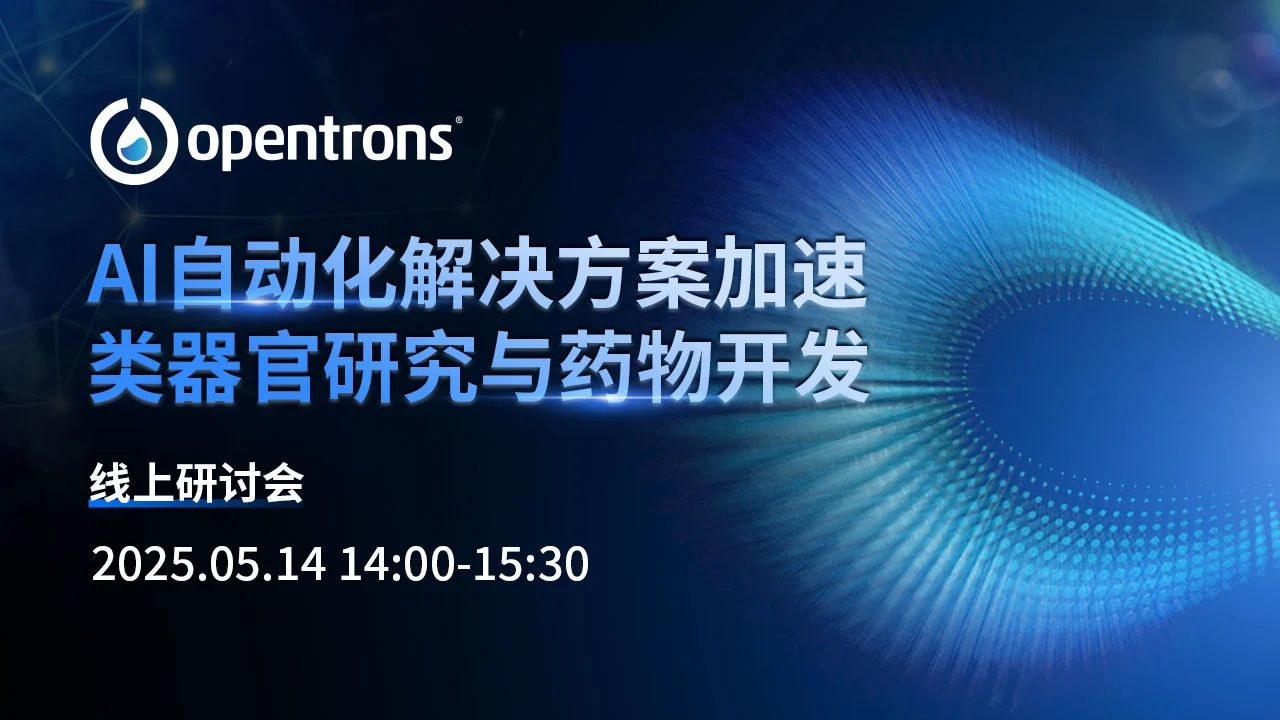 opentrons®

AI自动化解决方案加速
类器官研究与药物开发

线上研讨会

2025.05.14 14:00-15:30